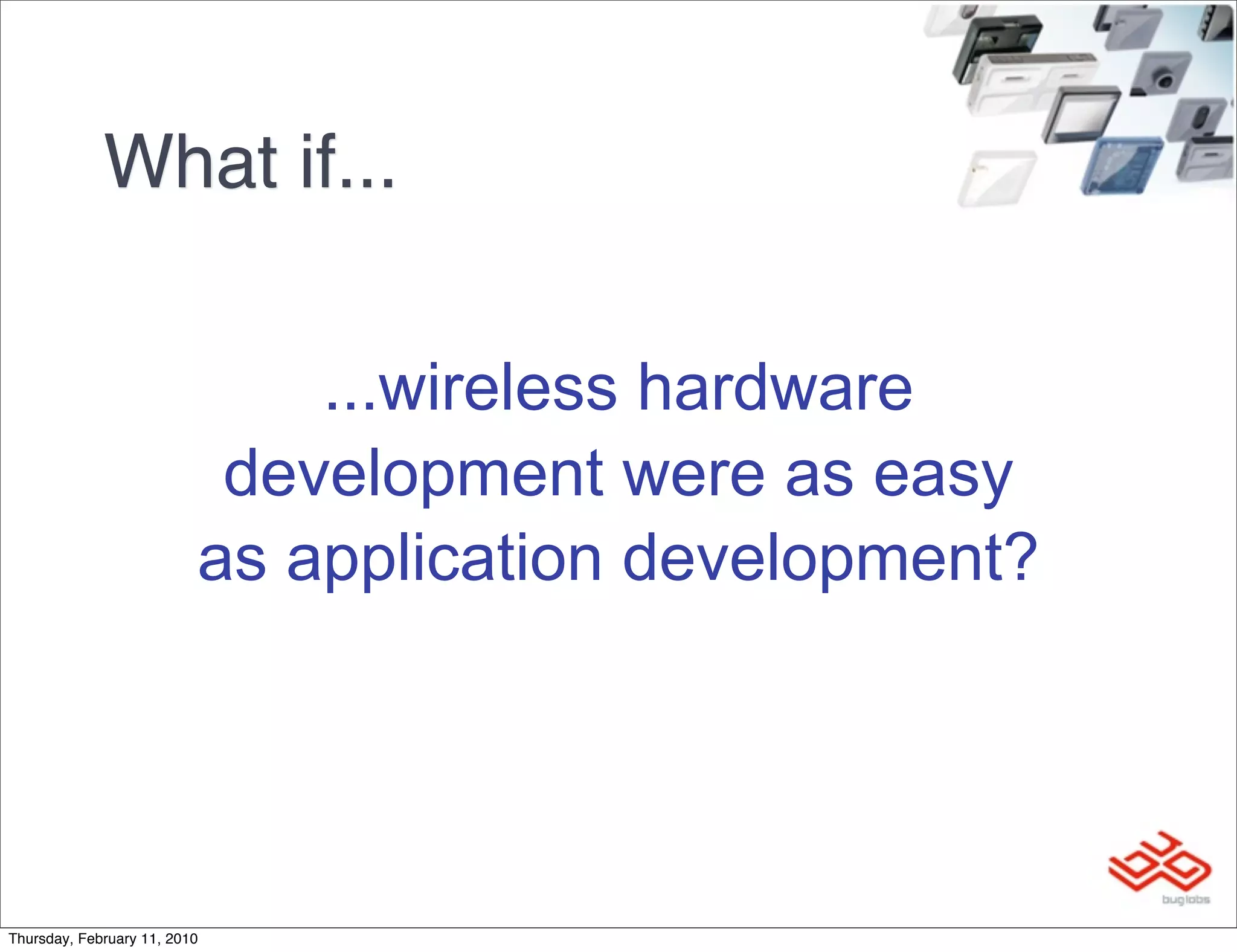 What if...

...wireless hardware development were as easy as application development?

buglabs

Thursday, February 11, 2010